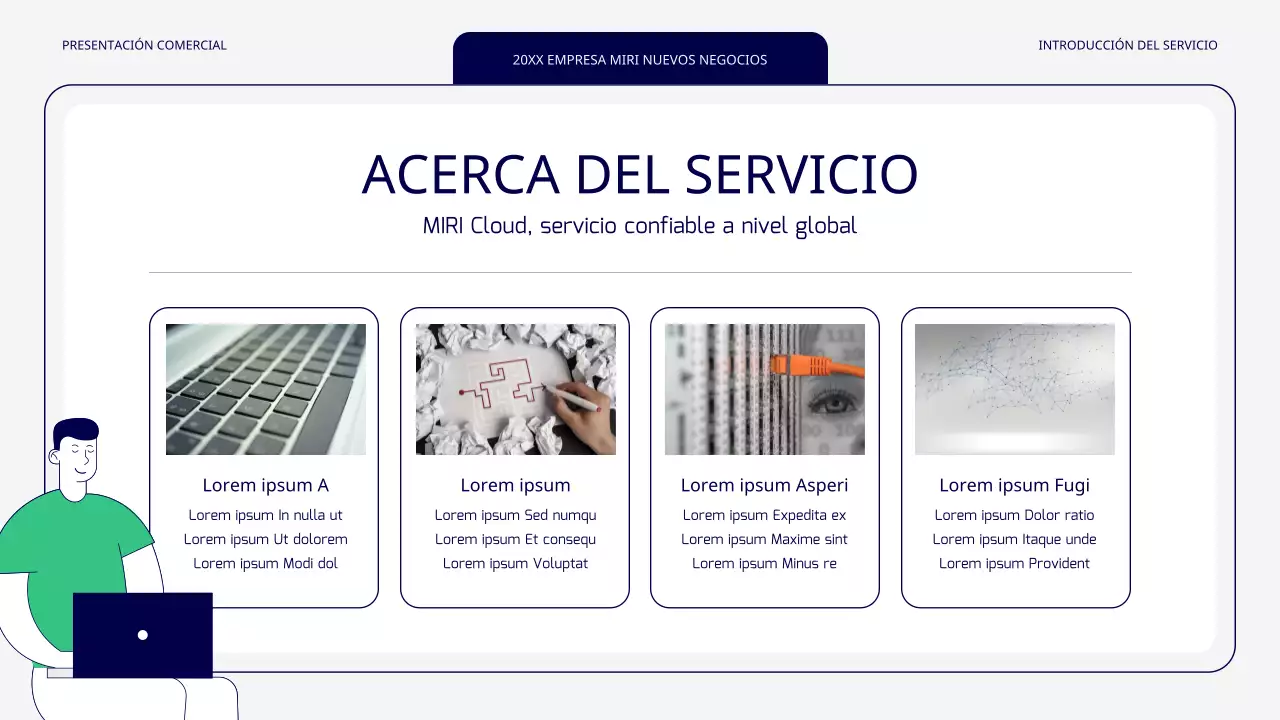 PRESENTACIÓN COMERCIAL

20XX EMPRESA MIRI NUEVOS NEGOCIOS

INTRODUCCIÓN DEL SERVICIO

ACERCA DEL SERVICIO

MIRI Cloud, servicio confiable a nivel global

Lorem ipsum A

Lorem ipsum In nulla ut
Lorem ipsum Ut dolorem
Lorem ipsum Modi dol

Lorem ipsum

Lorem ipsum Sed numqu
Lorem ipsum Et consequ
Lorem ipsum Voluptat

Lorem ipsum Asperi

Lorem ipsum Expedita ex
Lorem ipsum Maxime sint
Lorem ipsum Minus re

Lorem ipsum Fugi

Lorem ipsum Dolor ratio
Lorem ipsum Itaque unde
Lorem ipsum Provident